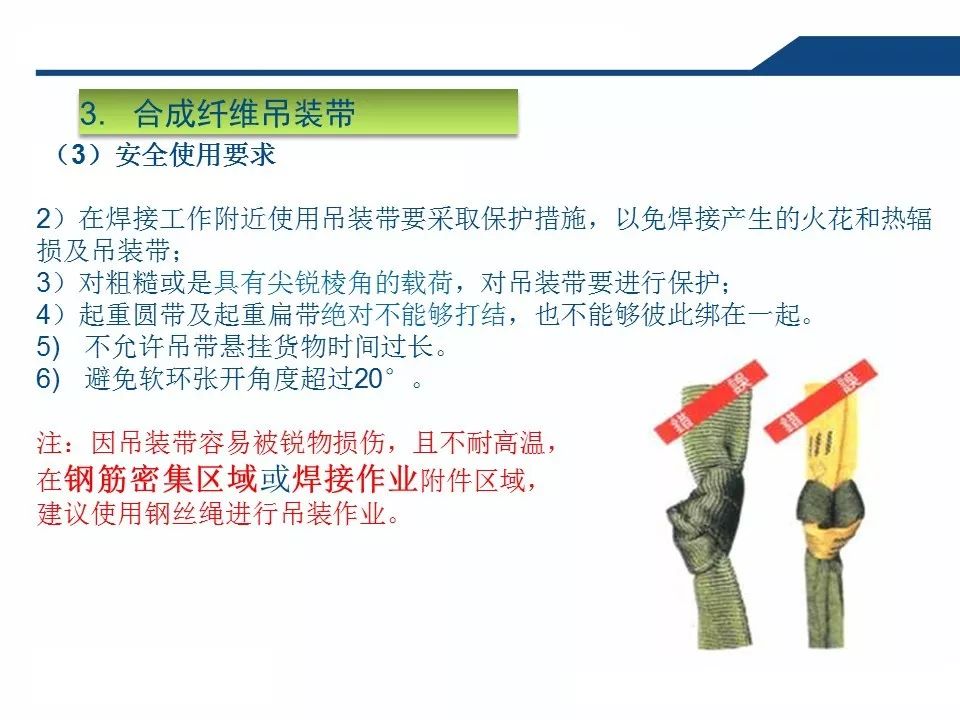 3. 合成纤维吊装带

（3）安全使用要求

2）在焊接工作附近使用吊装带要采取保护措施，以免焊接产生的火花和热辐损及吊装带；
3）对粗糙或是具有尖锐棱角的载荷，对吊装带要进行保护；
4）起重圆带及起重扁带绝对不能够打结，也不能够彼此绑在一起。
5) 不允许吊带悬挂货物时间过长。
6) 避免软环张开角度超过20°。

注：因吊装带容易被锐物损伤，且不耐高温，在钢筋密集区域或焊接作业附件区域，建议使用钢丝绳进行吊装作业。

错误

错误